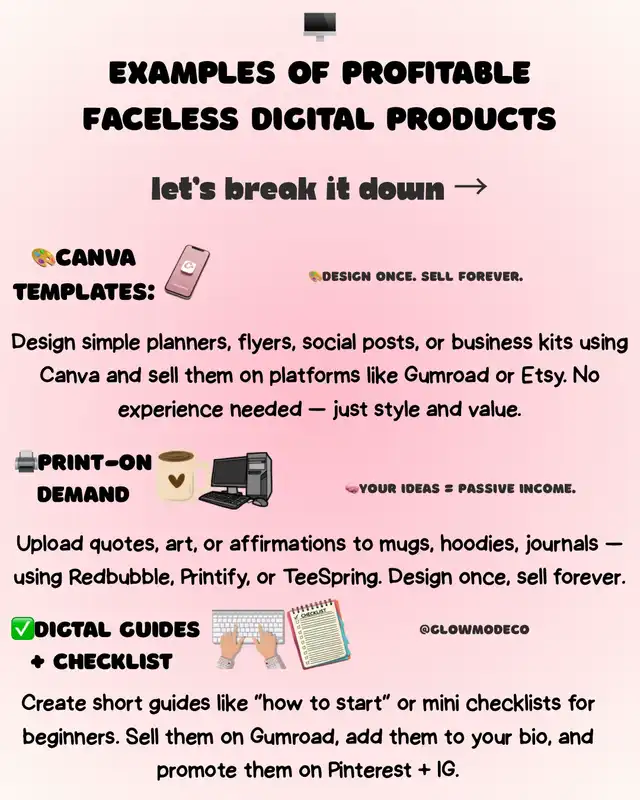 EXAMPLES OF PROFITABLE FACELESS DIGITAL PRODUCTS

let's break it down →

🎨CANVA TEMPLATES:

🎨DESIGN ONCE. SELL FOREVER.

Design simple planners, flyers, social posts, or business kits using Canva and sell them on platforms like Gumroad or Etsy. No experience needed — just style and value.

🖨️PRINT-ON DEMAND

🧠YOUR IDEAS = PASSIVE INCOME.

Upload quotes, art, or affirmations to mugs, hoodies, journals — using Redbubble, Printify, or TeeSpring. Design once, sell forever.

✅DIGTAL GUIDES + CHECKLIST

CHECKLIST

@GLOWMODECO

Create short guides like "how to start" or mini checklists for beginners. Sell them on Gumroad, add them to your bio, and promote them on Pinterest + IG.